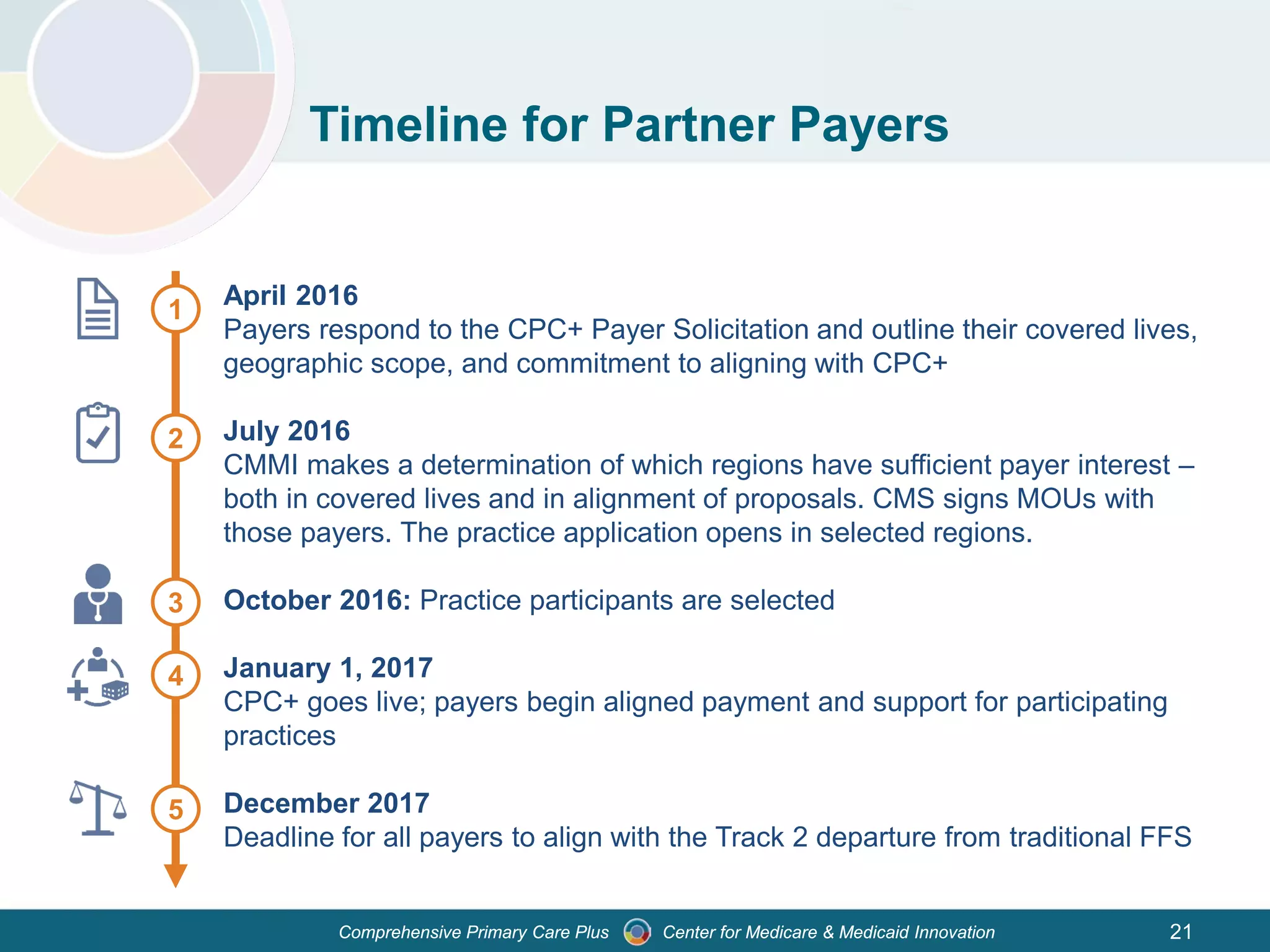 Timeline for Partner Payers

1

April 2016
Payers respond to the CPC+ Payer Solicitation and outline their covered lives, geographic scope, and commitment to aligning with CPC+

2

July 2016
CMMI makes a determination of which regions have sufficient payer interest – both in covered lives and in alignment of proposals. CMS signs MOUs with those payers. The practice application opens in selected regions.

3

October 2016: Practice participants are selected

4

January 1, 2017
CPC+ goes live; payers begin aligned payment and support for participating practices

5

December 2017
Deadline for all payers to align with the Track 2 departure from traditional FFS

Comprehensive Primary Care Plus Center for Medicare & Medicaid Innovation 21